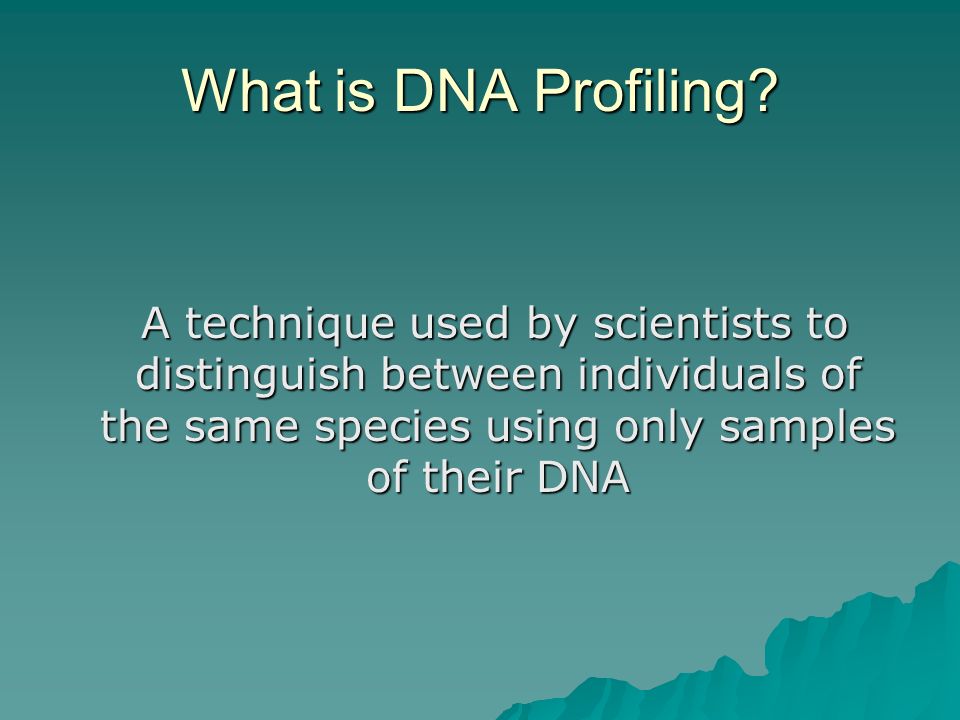 What is DNA Profiling?

A technique used by scientists to distinguish between individuals of the same species using only samples of their DNA